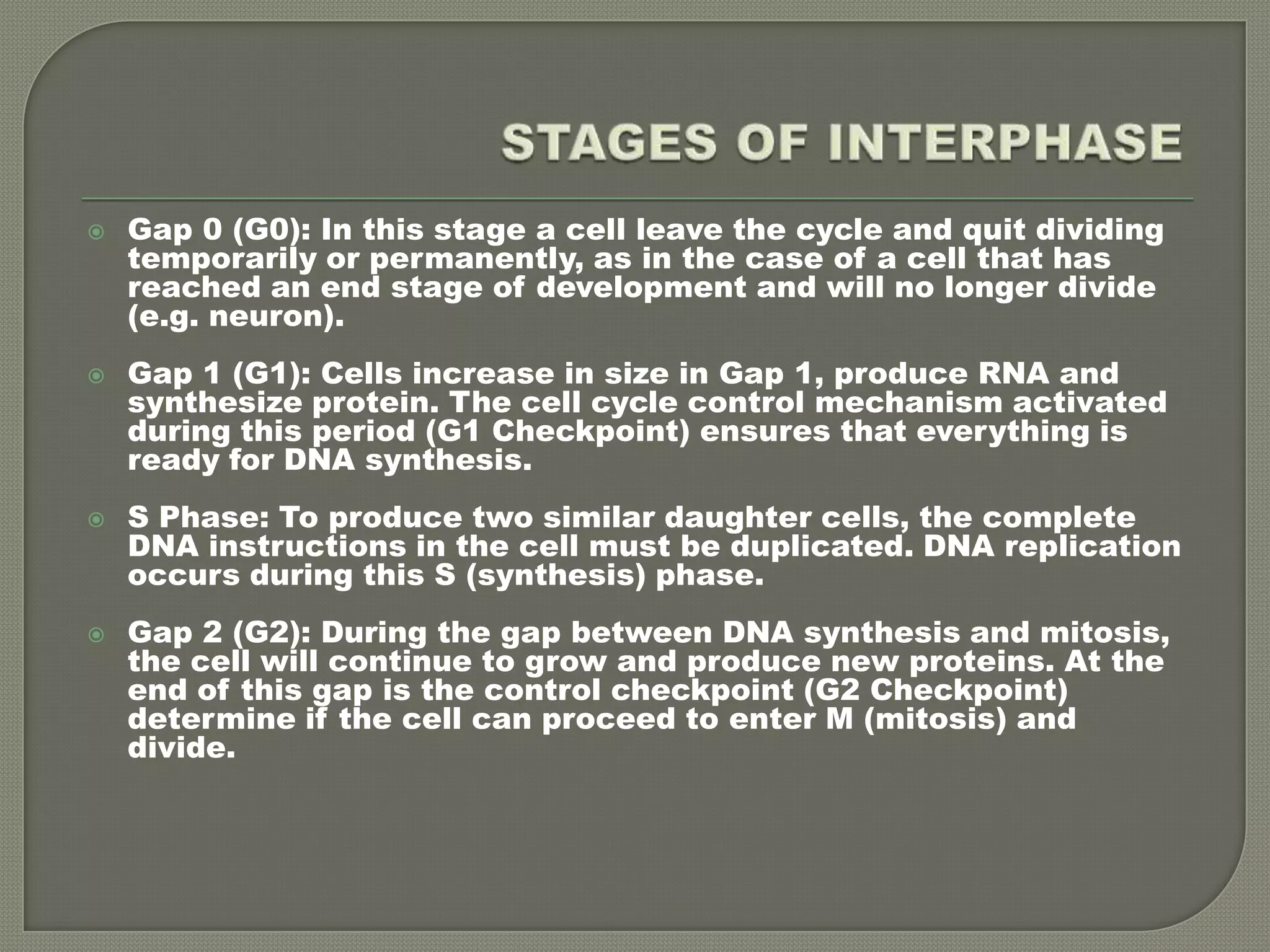 STAGES OF INTERPHASE

Gap 0 (G0): In this stage a cell leave the cycle and quit dividing temporarily or permanently, as in the case of a cell that has reached an end stage of development and will no longer divide (e.g. neuron).

Gap 1 (G1): Cells increase in size in Gap 1, produce RNA and synthesize protein. The cell cycle control mechanism activated during this period (G1 Checkpoint) ensures that everything is ready for DNA synthesis.

S Phase: To produce two similar daughter cells, the complete DNA instructions in the cell must be duplicated. DNA replication occurs during this S (synthesis) phase.

Gap 2 (G2): During the gap between DNA synthesis and mitosis, the cell will continue to grow and produce new proteins. At the end of this gap is the control checkpoint (G2 Checkpoint) determine if the cell can proceed to enter M (mitosis) and divide.